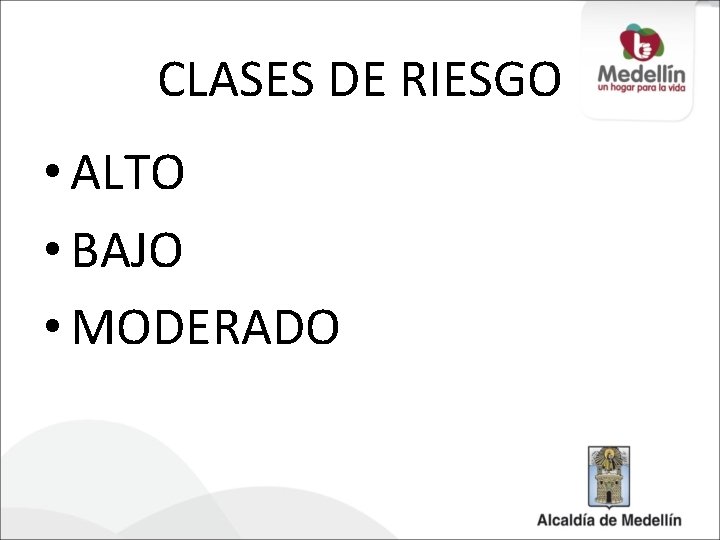 CLASES DE RIESGO

Medellín
un hogar para la vida

• ALTO
• BAJO
• MODERADO

Alcaldía de Medellín